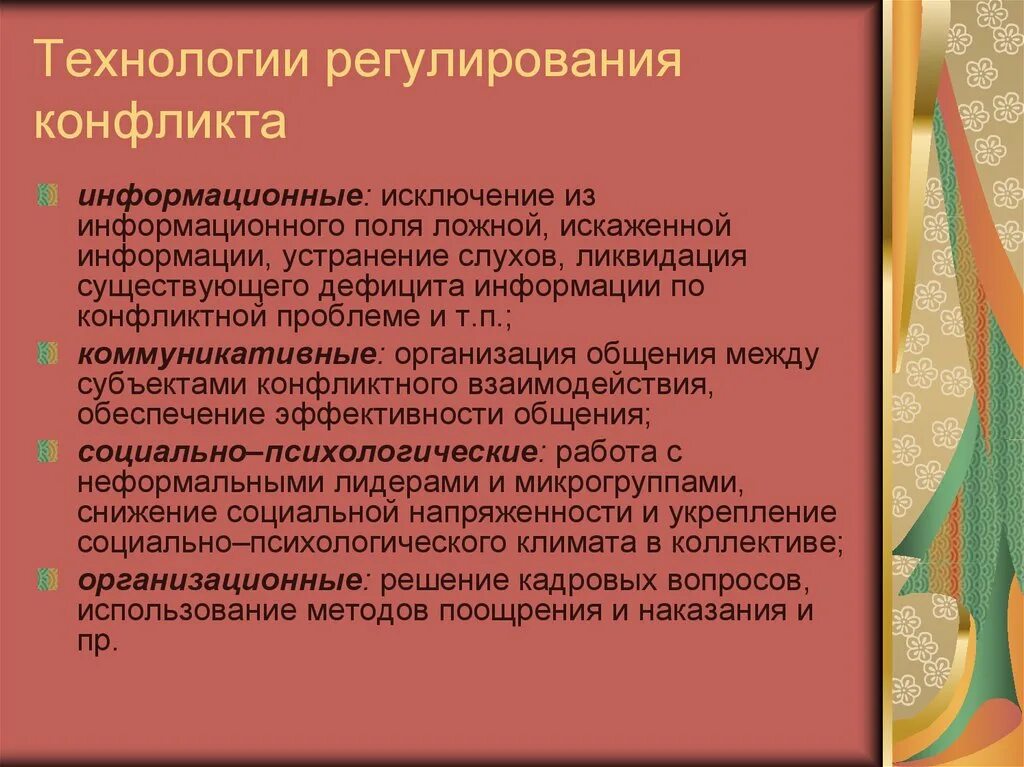 Технологии регулирования конфликта

информационные: исключение из информационного поля ложной, искаженной информации, устранение слухов, ликвидация существующего дефицита информации по конфликтной проблеме и т.п.;

коммуникативные: организация общения между субъектами конфликтного взаимодействия, обеспечение эффективности общения;

социально–психологические: работа с неформальными лидерами и микрогруппами, снижение социальной напряженности и укрепление социально–психологического климата в коллективе;

организационные: решение кадровых вопросов, использование методов поощрения и наказания и пр.